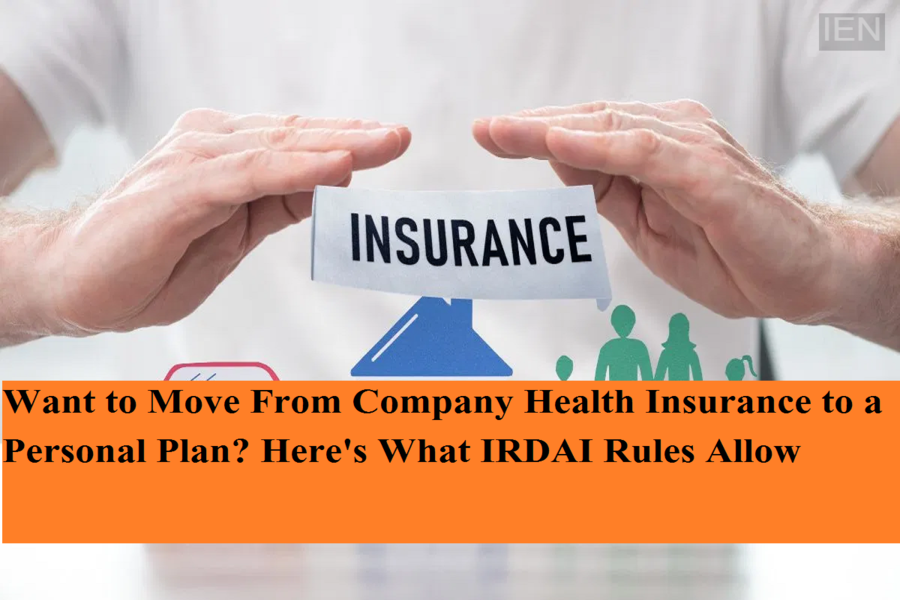 IEN

INSURANCE

Want to Move From Company Health Insurance to a Personal Plan? Here's What IRDAI Rules Allow